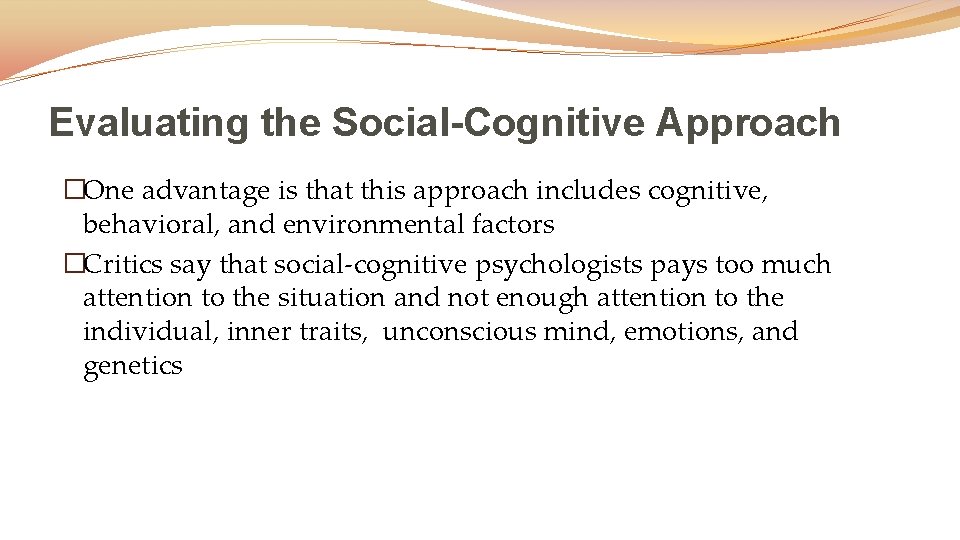 Evaluating the Social-Cognitive Approach

�One advantage is that this approach includes cognitive, behavioral, and environmental factors

�Critics say that social-cognitive psychologists pays too much attention to the situation and not enough attention to the individual, inner traits, unconscious mind, emotions, and genetics